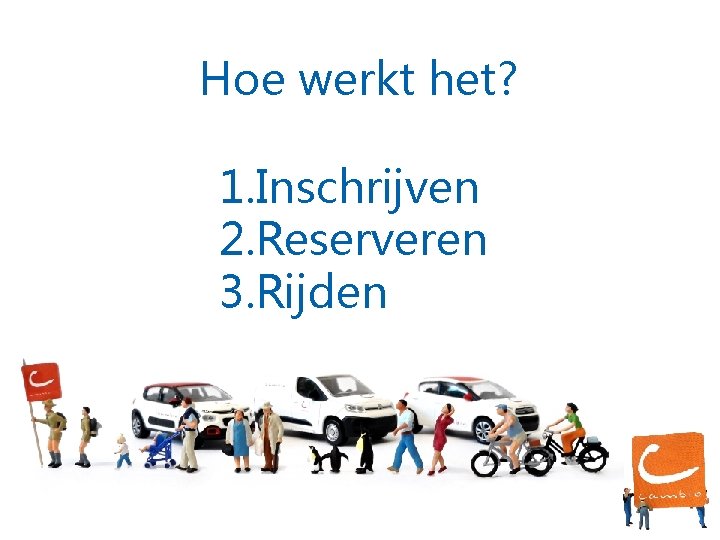 Hoe werkt het?

1.Inschrijven
2.Reserveren
3.Rijden

cambio